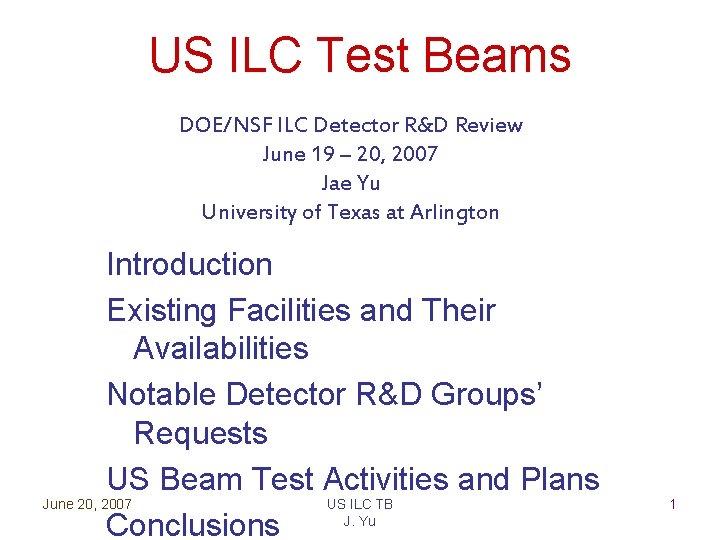 US ILC Test Beams

DOE/NSF ILC Detector R&D Review
June 19 – 20, 2007
Jae Yu
University of Texas at Arlington

Introduction
Existing Facilities and Their Availabilities
Notable Detector R&D Groups' Requests
US Beam Test Activities and Plans
Conclusions

June 20, 2007
US ILC TB
J. Yu
1